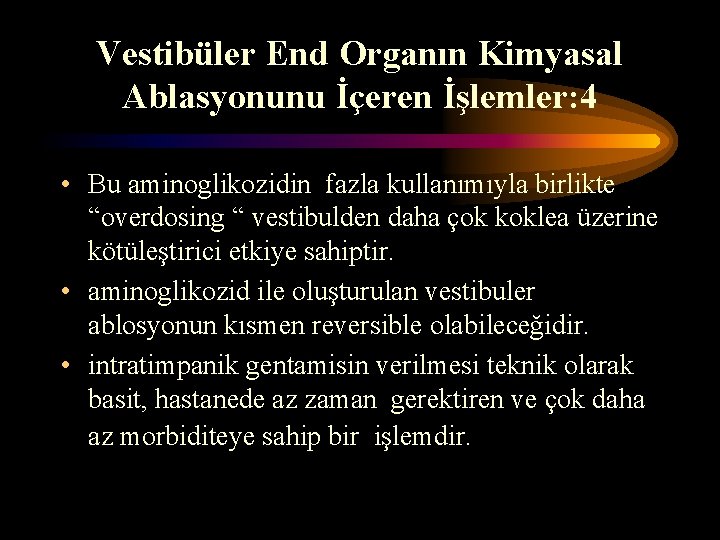 Vestibüler End Organın Kimyasal Ablasyonunu İçeren İşlemler:4

• Bu aminoglikozidin fazla kullanımıyla birlikte “overdosing “ vestibulden daha çok koklea üzerine kötüleştirici etkiye sahiptir.

• aminoglikozid ile oluşturulan vestibuler ablosyonun kısmen reversible olabileceğidir.

• intratimpanik gentamisin verilmesi teknik olarak basit, hastanede az zaman gerektiren ve çok daha az morbiditeye sahip bir işlemdir.